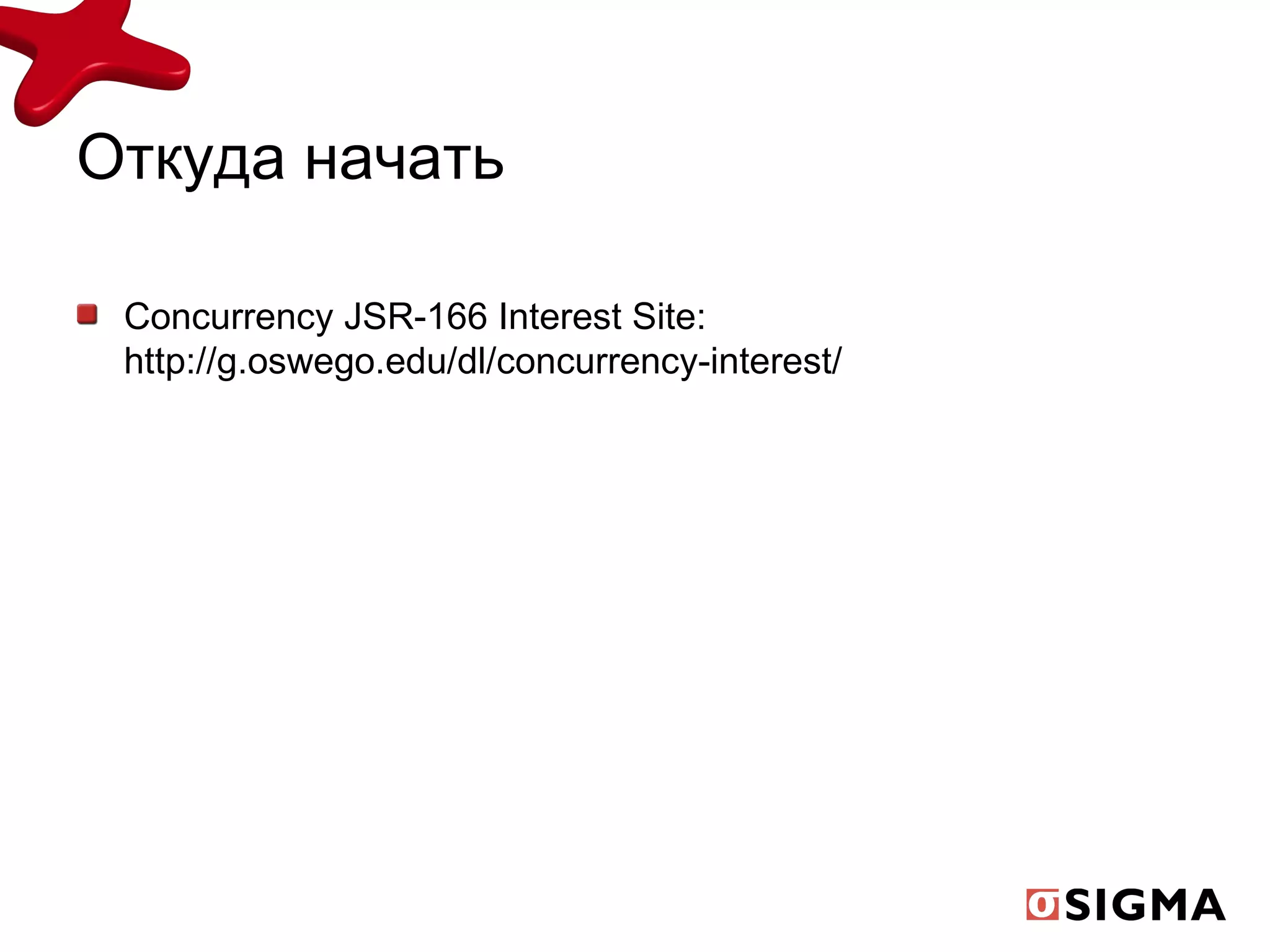 Откуда начать

Concurrency JSR-166 Interest Site: http://g.oswego.edu/dl/concurrency-interest/

σ SIGMA